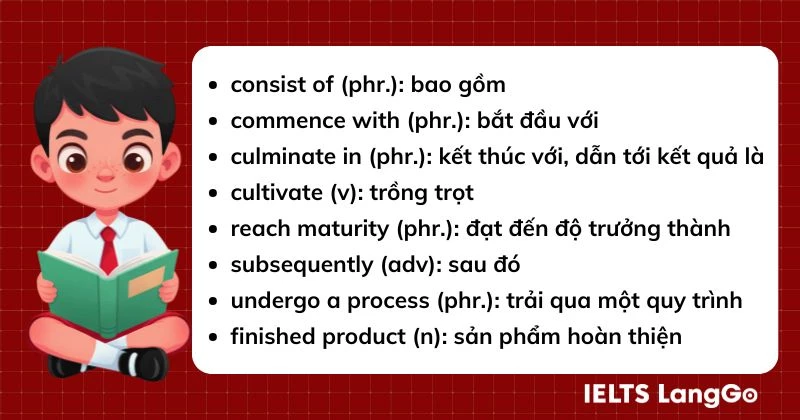 - consist of (phr.): bao gồm
- commence with (phr.): bắt đầu với
- culminate in (phr.): kết thúc với, dẫn tới kết quả là
- cultivate (v): trồng trọt
- reach maturity (phr.): đạt đến độ trưởng thành
- subsequently (adv): sau đó
- undergo a process (phr.): trải qua một quy trình
- finished product (n): sản phẩm hoàn thiện

IELTS LangGo